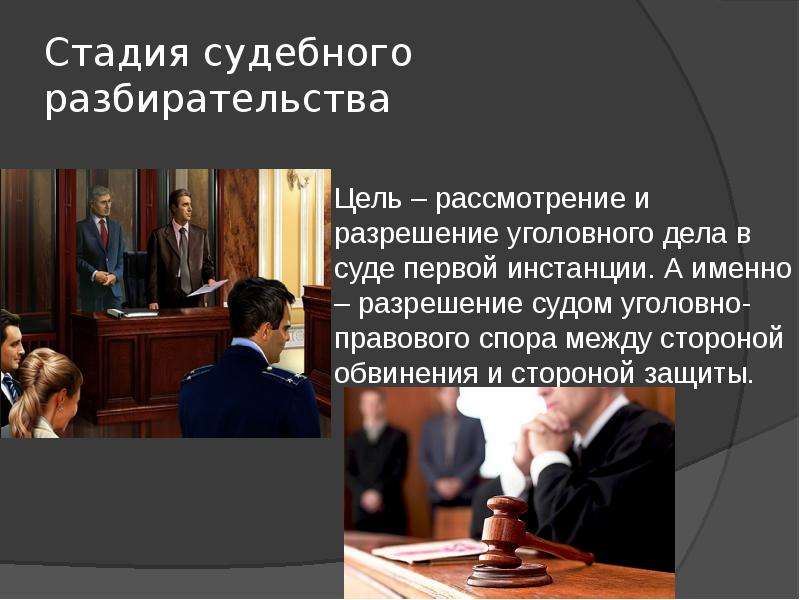 Стадия судебного разбирательства

Цель – рассмотрение и разрешение уголовного дела в суде первой инстанции. А именно – разрешение судом уголовно-правового спора между стороной обвинения и стороной защиты.